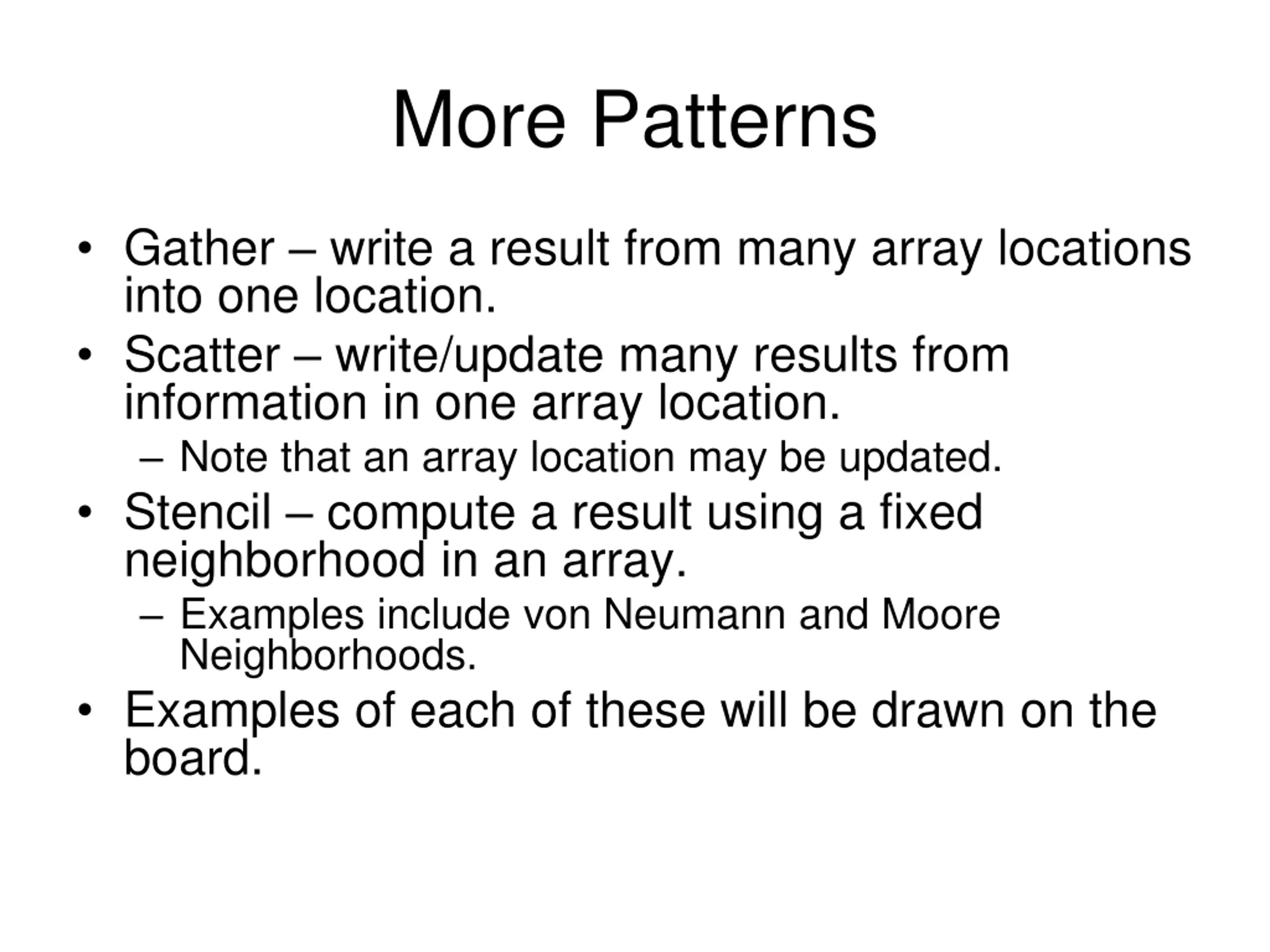 More Patterns

• Gather – write a result from many array locations into one location.
• Scatter – write/update many results from information in one array location.
  – Note that an array location may be updated.
• Stencil – compute a result using a fixed neighborhood in an array.
  – Examples include von Neumann and Moore Neighborhoods.
• Examples of each of these will be drawn on the board.